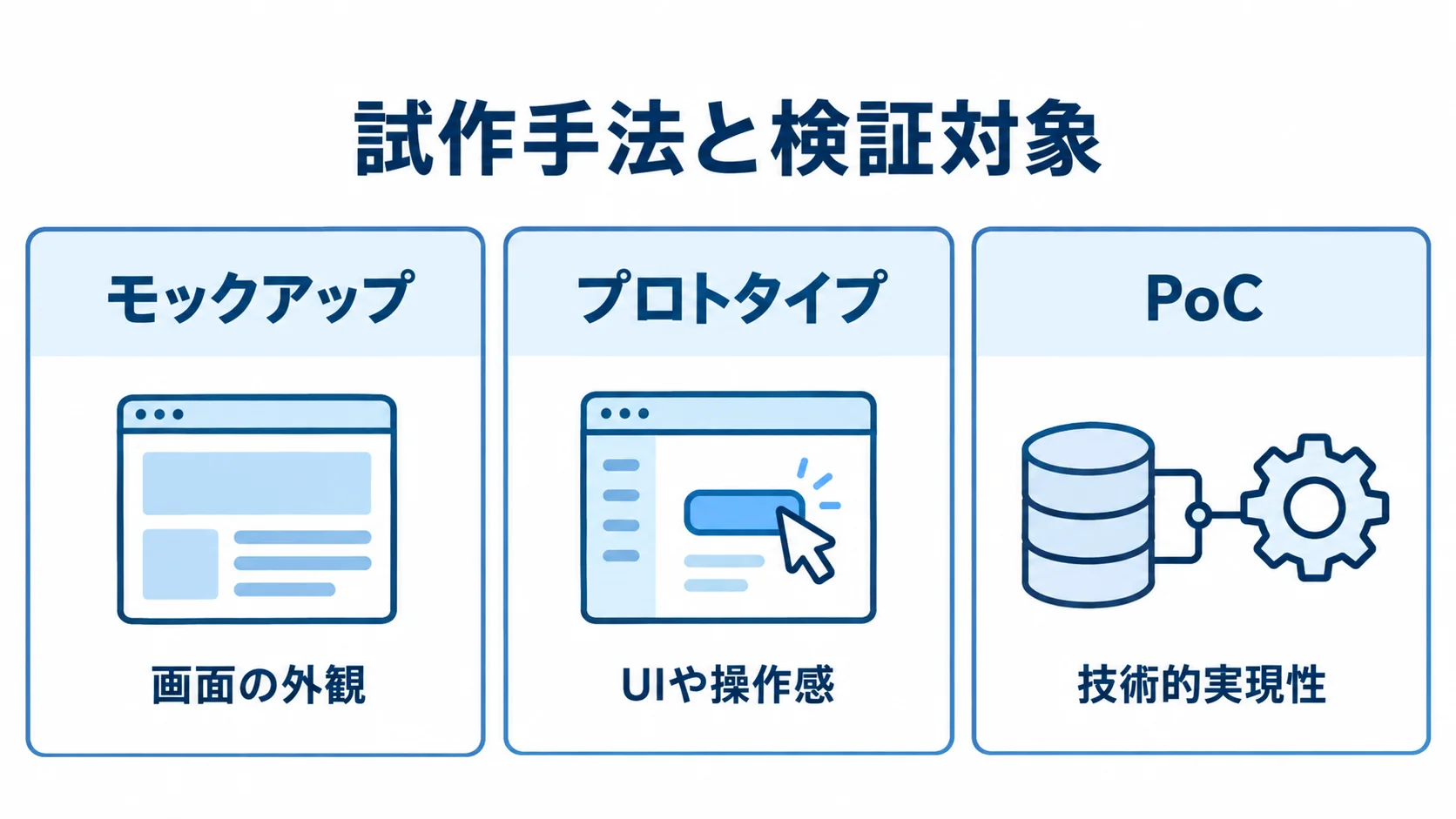 試作手法と検証対象

モックアップ

画面の外観

プロトタイプ

UIや操作感

PoC

技術的実現性